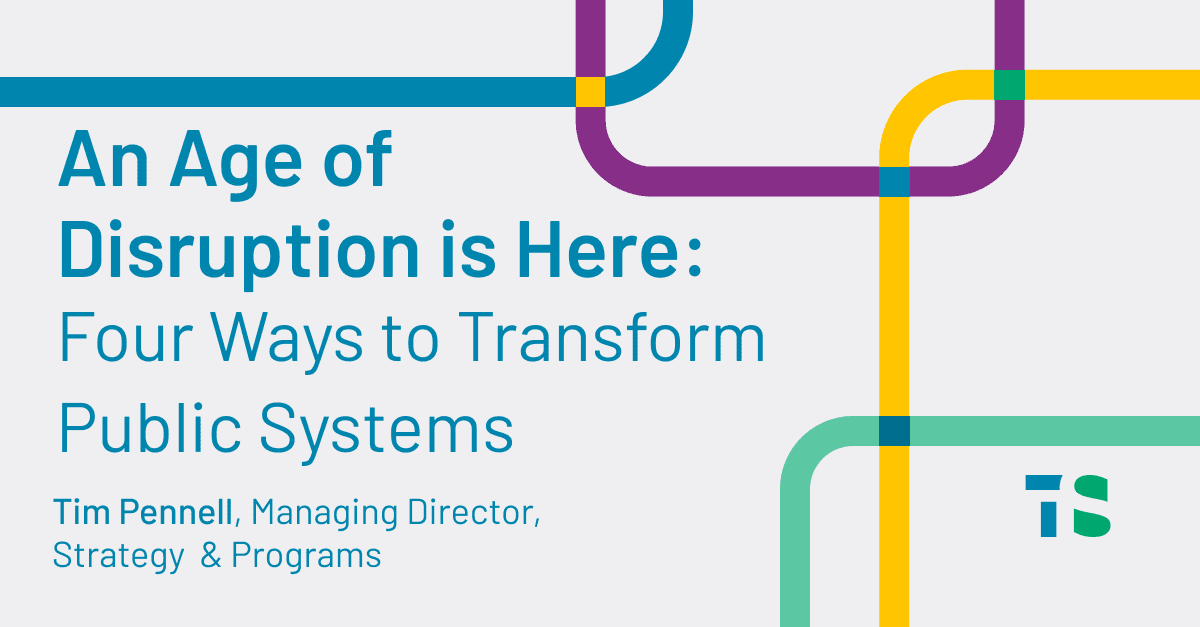 An Age of Disruption is Here: Four Ways to Transform Public Systems

Tim Pennell, Managing Director, Strategy & Programs

TS